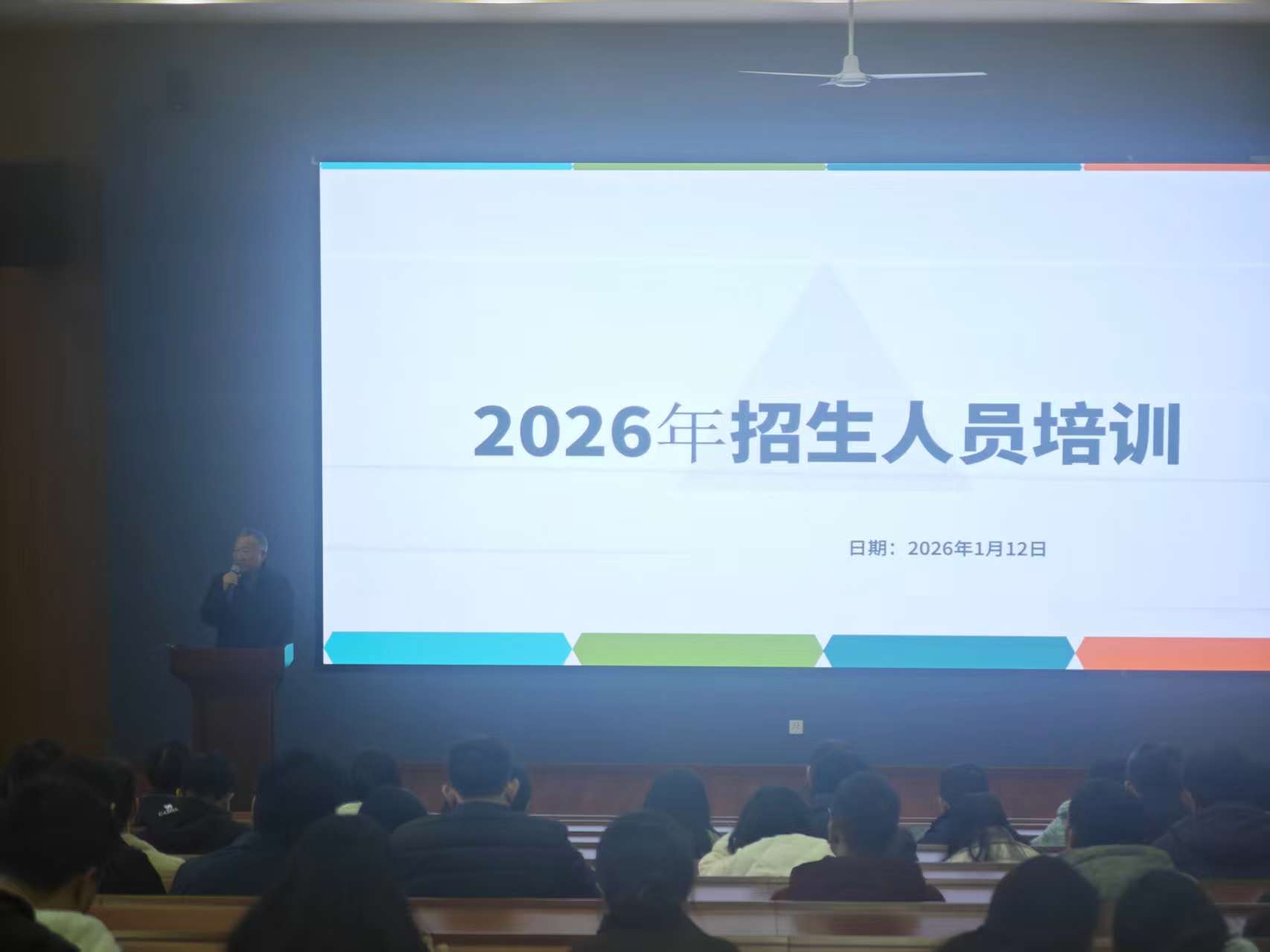 2026年招生人员培训

日期：2026年1月12日